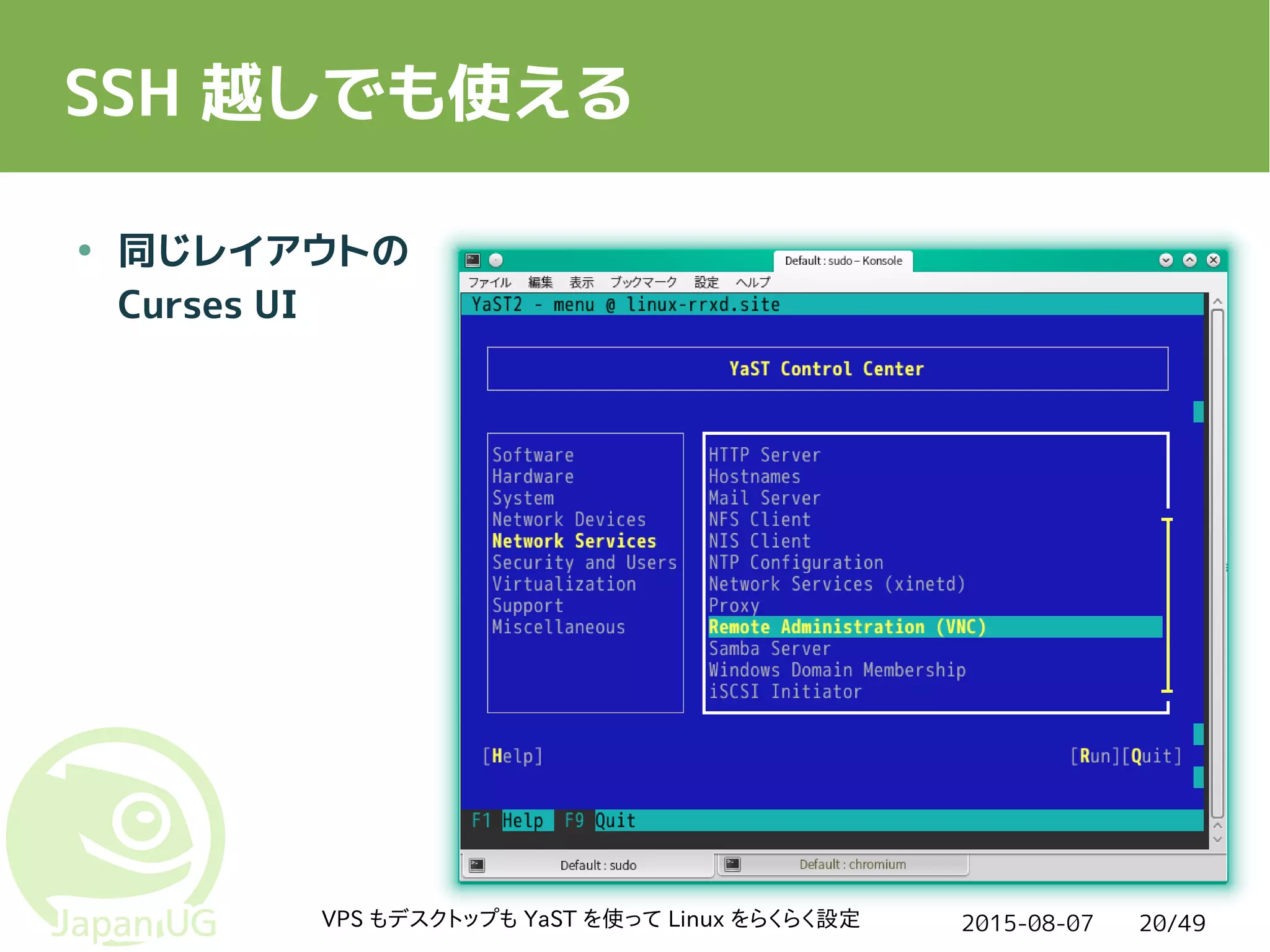 SSH 越しでも使える

• 同じレイアウトの Curses UI

Default : sudo – Konsole

ファイル 編集 表示 ブックマーク 設定 ヘルプ

YaST2 - menu @ linux-rrxd.site

YaST Control Center

Software
Hardware
System
Network Devices
Network Services
Security and Users
Virtualization
Support
Miscellaneous

HTTP Server
Hostnames
Mail Server
NFS Client
NIS Client
NTP Configuration
Network Services (xinetd)
Proxy
Remote Administration (VNC)
Samba Server
Windows Domain Membership
iSCSI Initiator

[Help]

[Run][Quit]

F1 Help F9 Quit

Default : sudo

Default : chromium

Japan UG

VPS もデスクトップも YaST を使って Linux をらくらく設定

2015-08-07

20/49